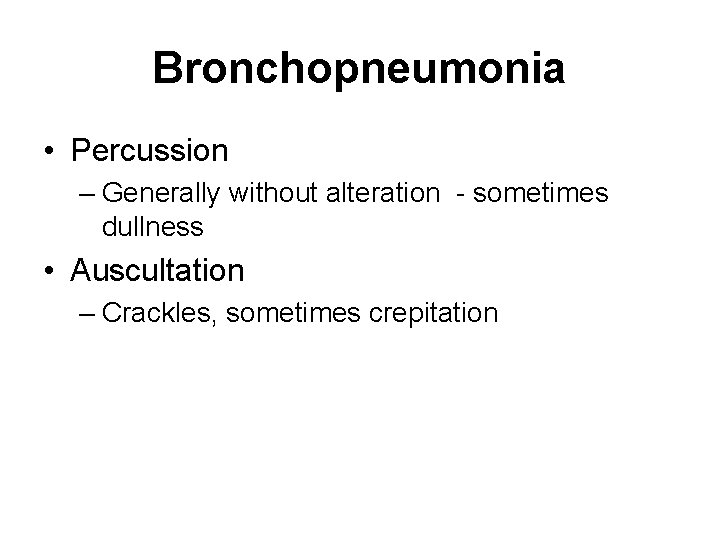 Bronchopneumonia

• Percussion
– Generally without alteration - sometimes dullness

• Auscultation
– Crackles, sometimes crepitation